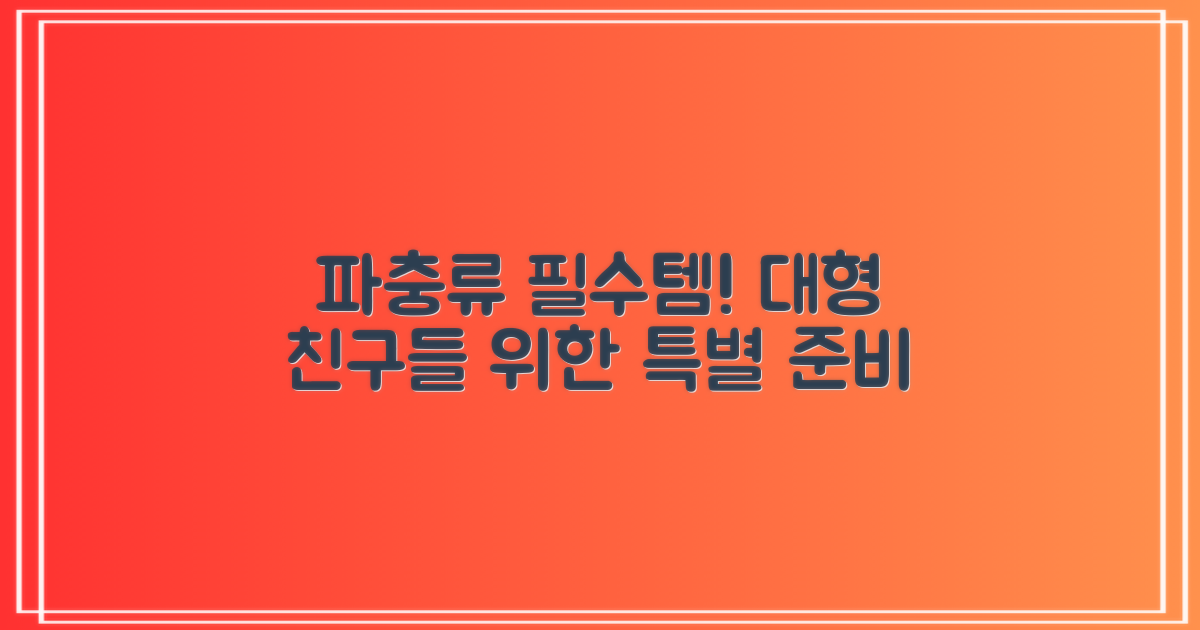 파충류 필수템! 대형
친구들 위한 특별 준비